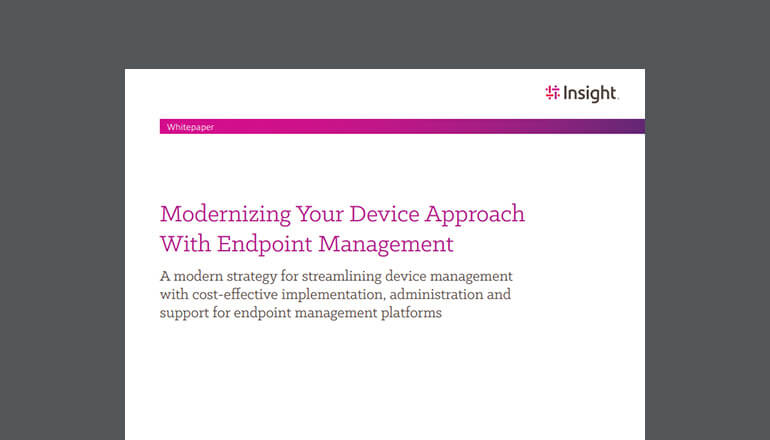 Insight.

Whitepaper

Modernizing Your Device Approach With Endpoint Management

A modern strategy for streamlining device management with cost-effective implementation, administration and support for endpoint management platforms